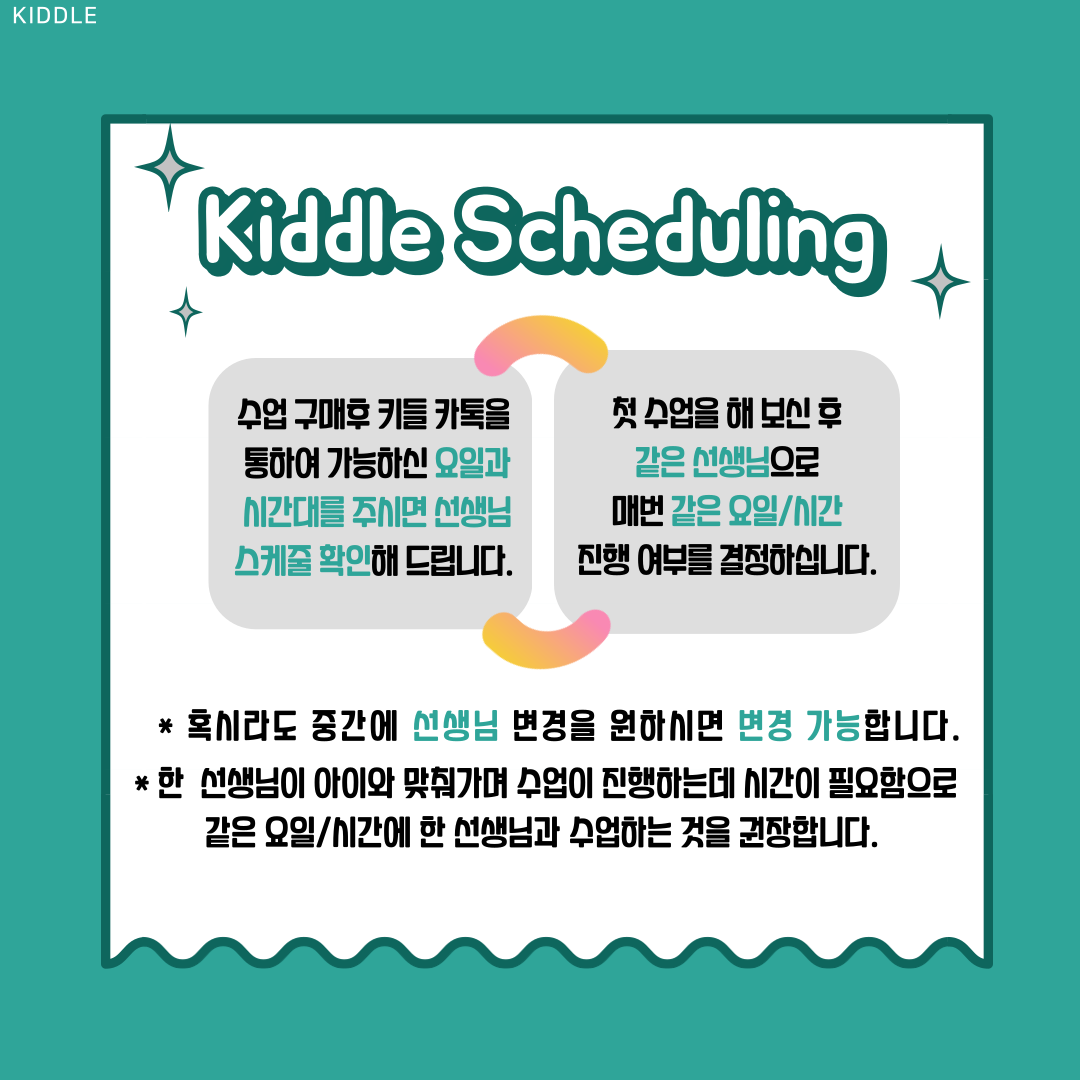 KIDDLE

Kiddle Scheduling

수업 구매후 키들 카톡을 통하여 가능하신 요일과 시간대를 주시면 선생님 스케줄 확인해 드립니다.

첫 수업을 해 보신 후 같은 선생님으로 매번 같은 요일/시간 진행 여부를 결정하십니다.

* 혹시라도 중간에 선생님 변경을 원하시면 변경 가능합니다.
* 한 선생님이 아이와 맞춰가며 수업이 진행하는데 시간이 필요함으로 같은 요일/시간에 한 선생님과 수업하는 것을 권장합니다.